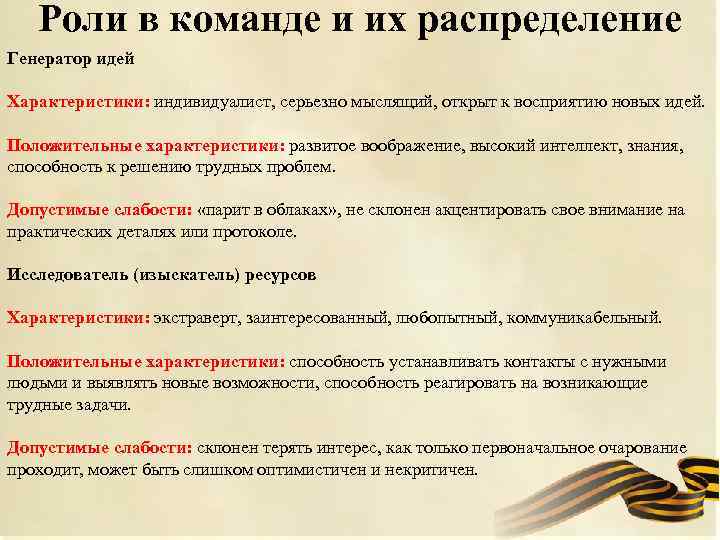 Роли в команде и их распределение

Генератор идей

Характеристики: индивидуалист, серьезно мыслящий, открыт к восприятию новых идей.

Положительные характеристики: развитое воображение, высокий интеллект, знания, способность к решению трудных проблем.

Допустимые слабости: «парит в облаках», не склонен акцентировать свое внимание на практических деталях или протоколе.

Исследователь (изыскатель) ресурсов

Характеристики: экстраверт, заинтересованный, любопытный, коммуникабельный.

Положительные характеристики: способность устанавливать контакты с нужными людьми и выявлять новые возможности, способность реагировать на возникающие трудные задачи.

Допустимые слабости: склонен терять интерес, как только первоначальное очарование проходит, может быть слишком оптимистичен и некритичен.